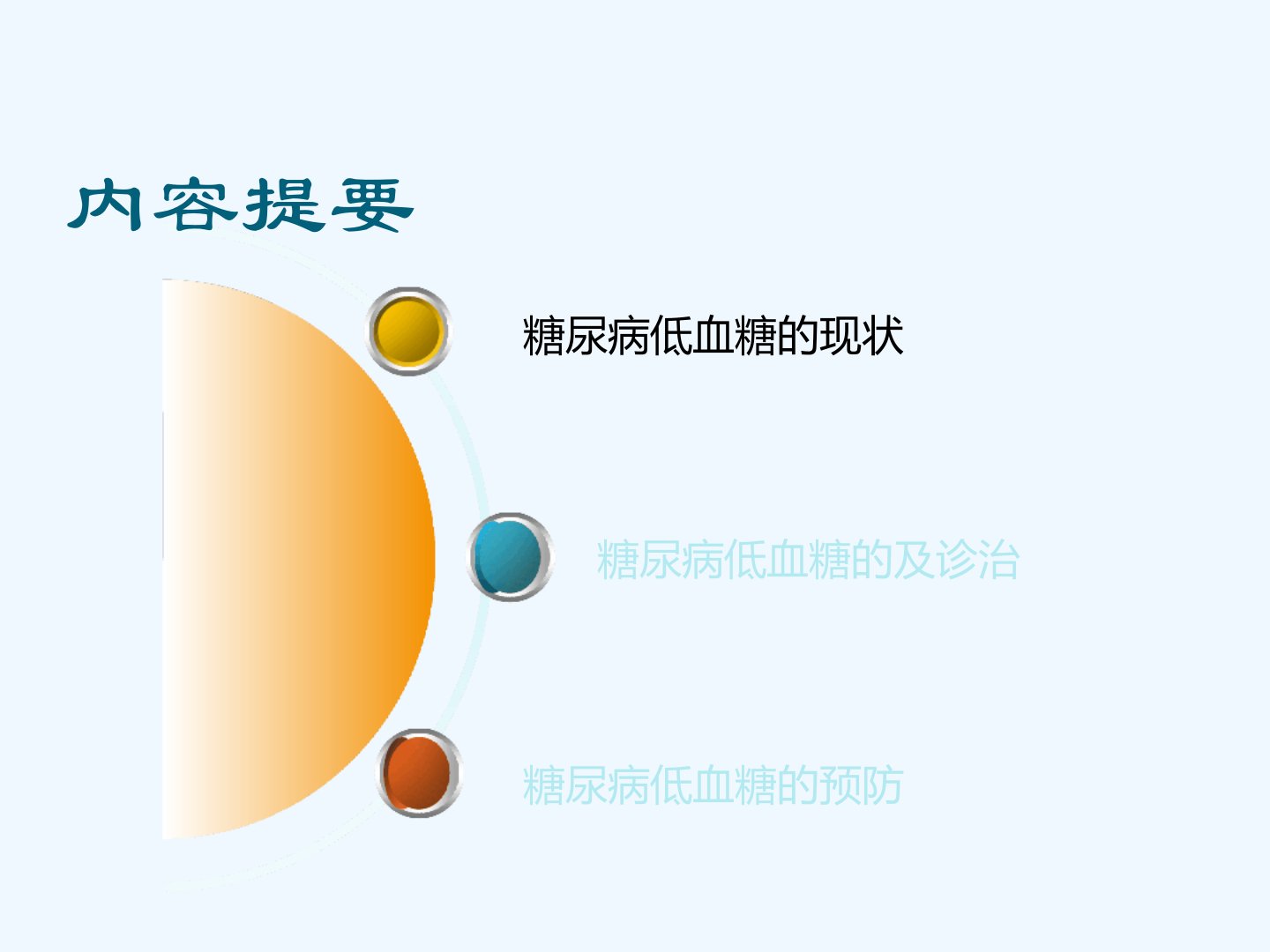 内容提要

糖尿病低血糖的现状

糖尿病低血糖的及诊治

糖尿病低血糖的预防